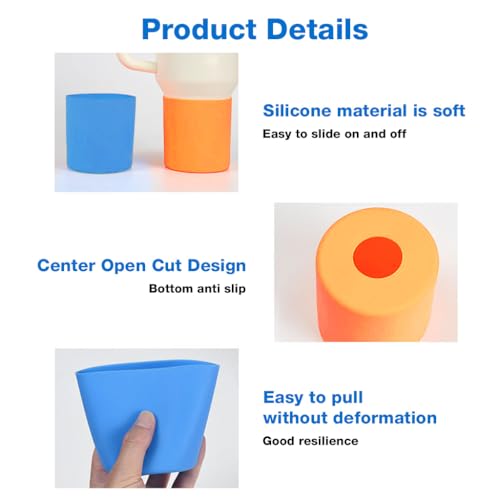 Product Details

Silicone material is soft

Easy to slide on and off

Center Open Cut Design

Bottom anti slip

Easy to pull without deformation

Good resilience